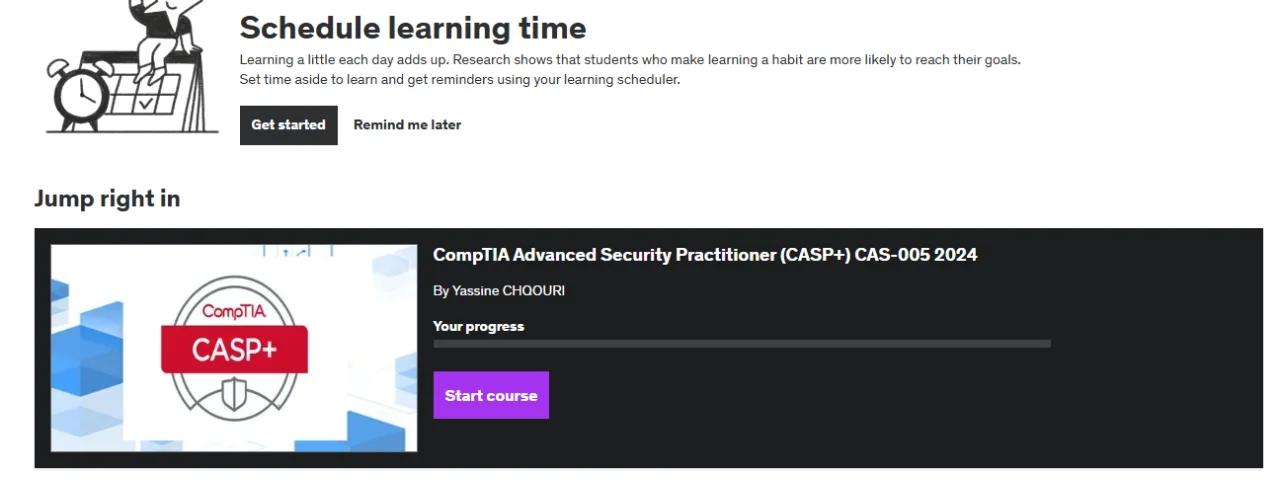 Schedule learning time

Learning a little each day adds up. Research shows that students who make learning a habit are more likely to reach their goals. Set time aside to learn and get reminders using your learning scheduler.

Get started

Remind me later

Jump right in

CompTIA

CASP+

CompTIA Advanced Security Practitioner (CASP+) CAS-005 2024

By Yassine CHQOURI

Your progress

Start course